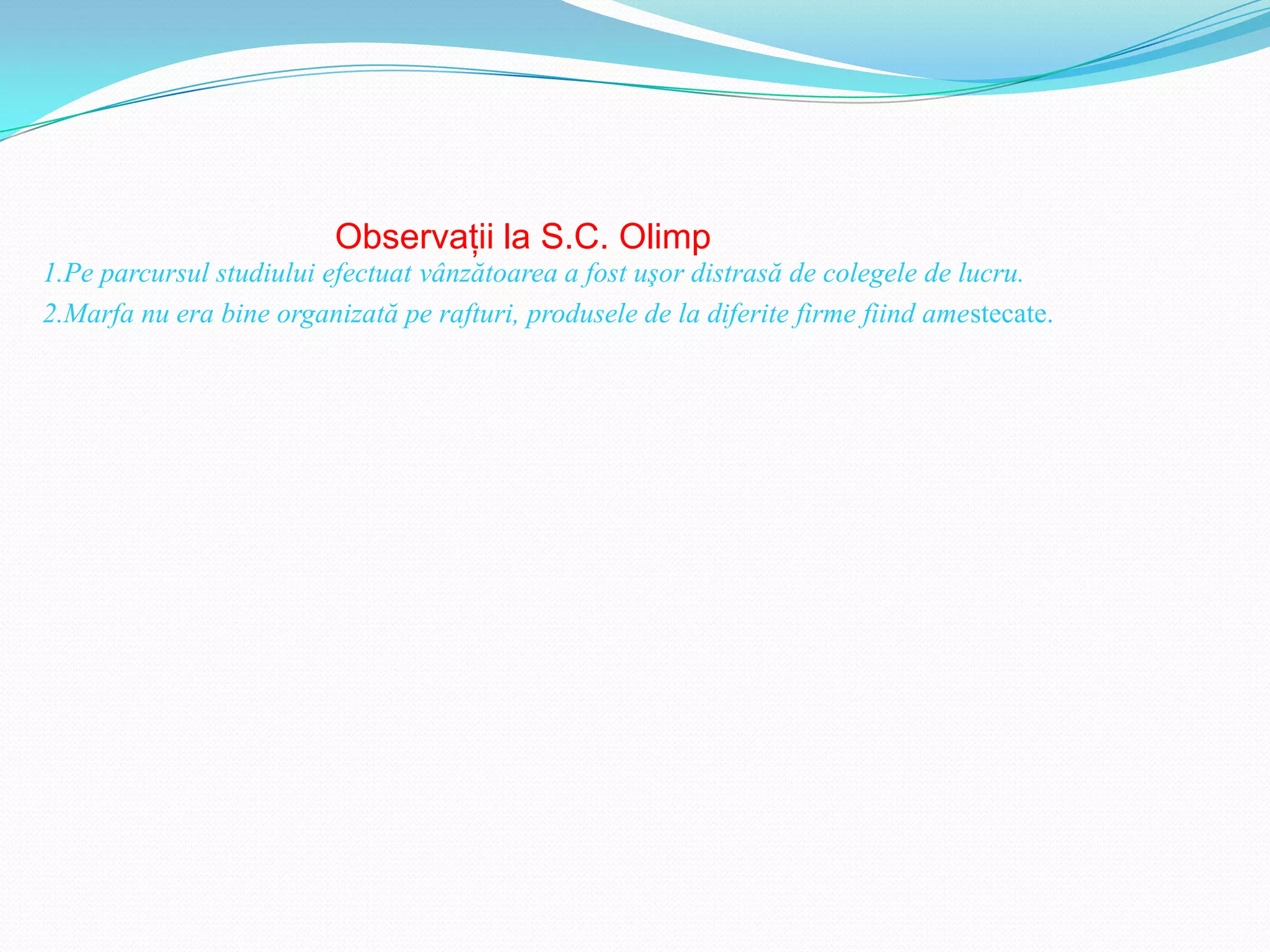 Observații la S.C. Olimp

1.Pe parcursul studiului efectuat vânzătoarea a fost uşor distrasă de colegele de lucru.

2.Marfa nu era bine organizată pe rafturi, produsele de la diferite firme fiind amestecate.